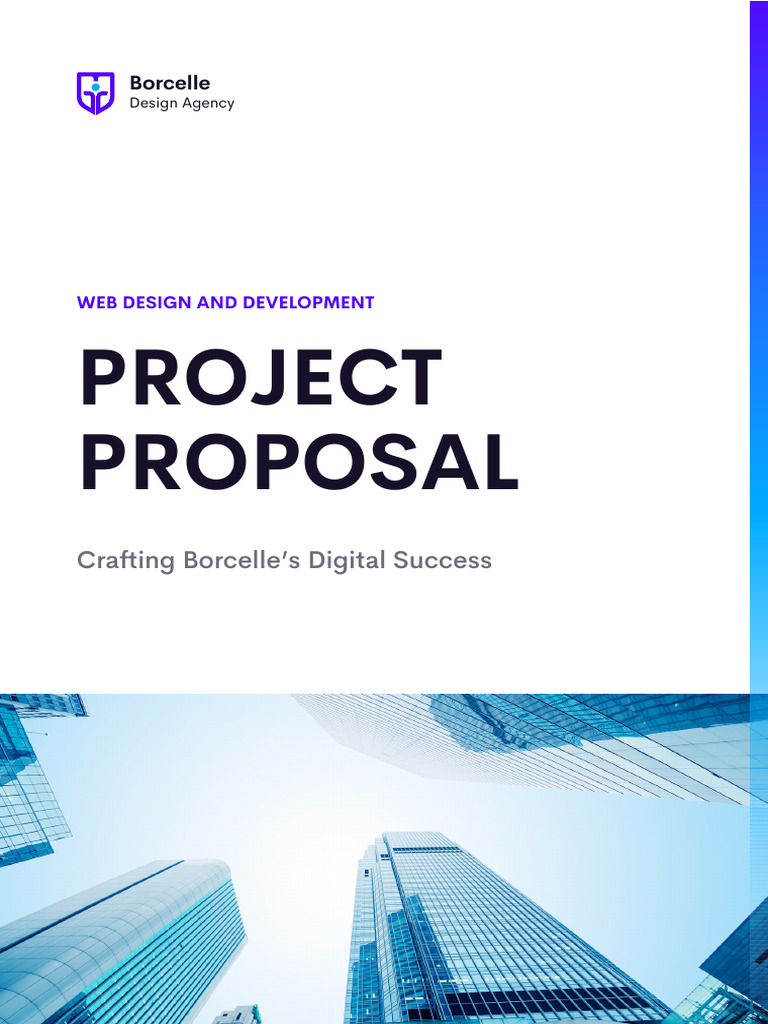 Borcelle
Design Agency

WEB DESIGN AND DEVELOPMENT

PROJECT PROPOSAL

Crafting Borcelle's Digital Success